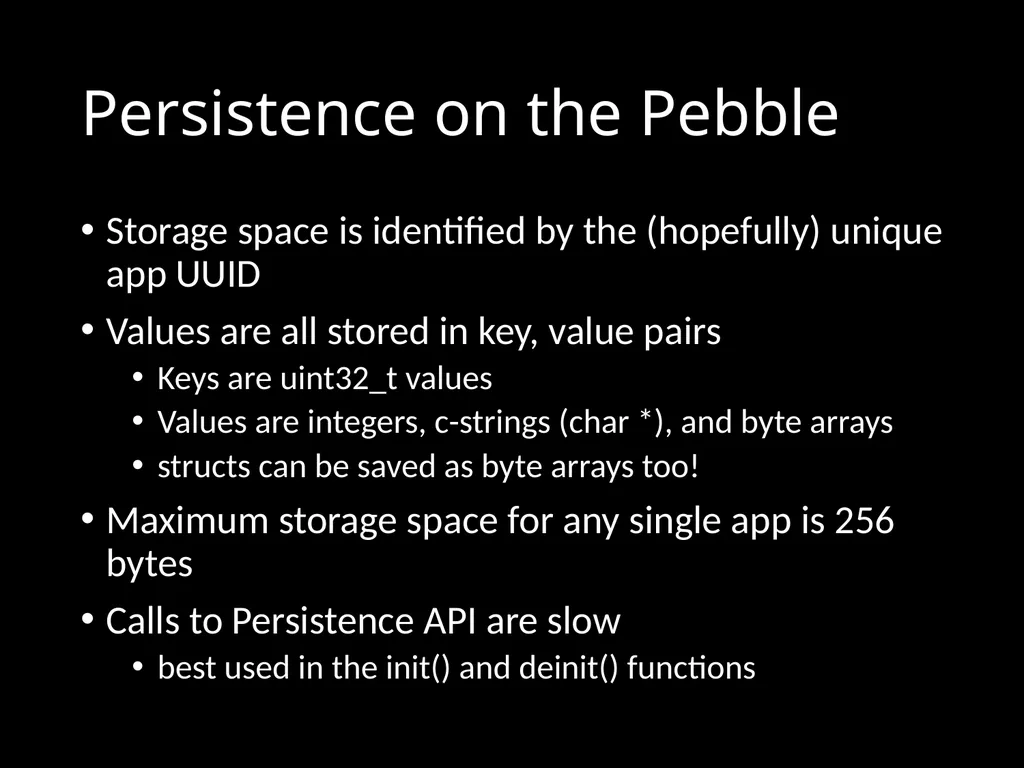 Persistence on the Pebble

• Storage space is identified by the (hopefully) unique app UUID
• Values are all stored in key, value pairs
  • Keys are uint32_t values
  • Values are integers, c-strings (char *), and byte arrays
  • structs can be saved as byte arrays too!
• Maximum storage space for any single app is 256 bytes
• Calls to Persistence API are slow
  • best used in the init() and deinit() functions